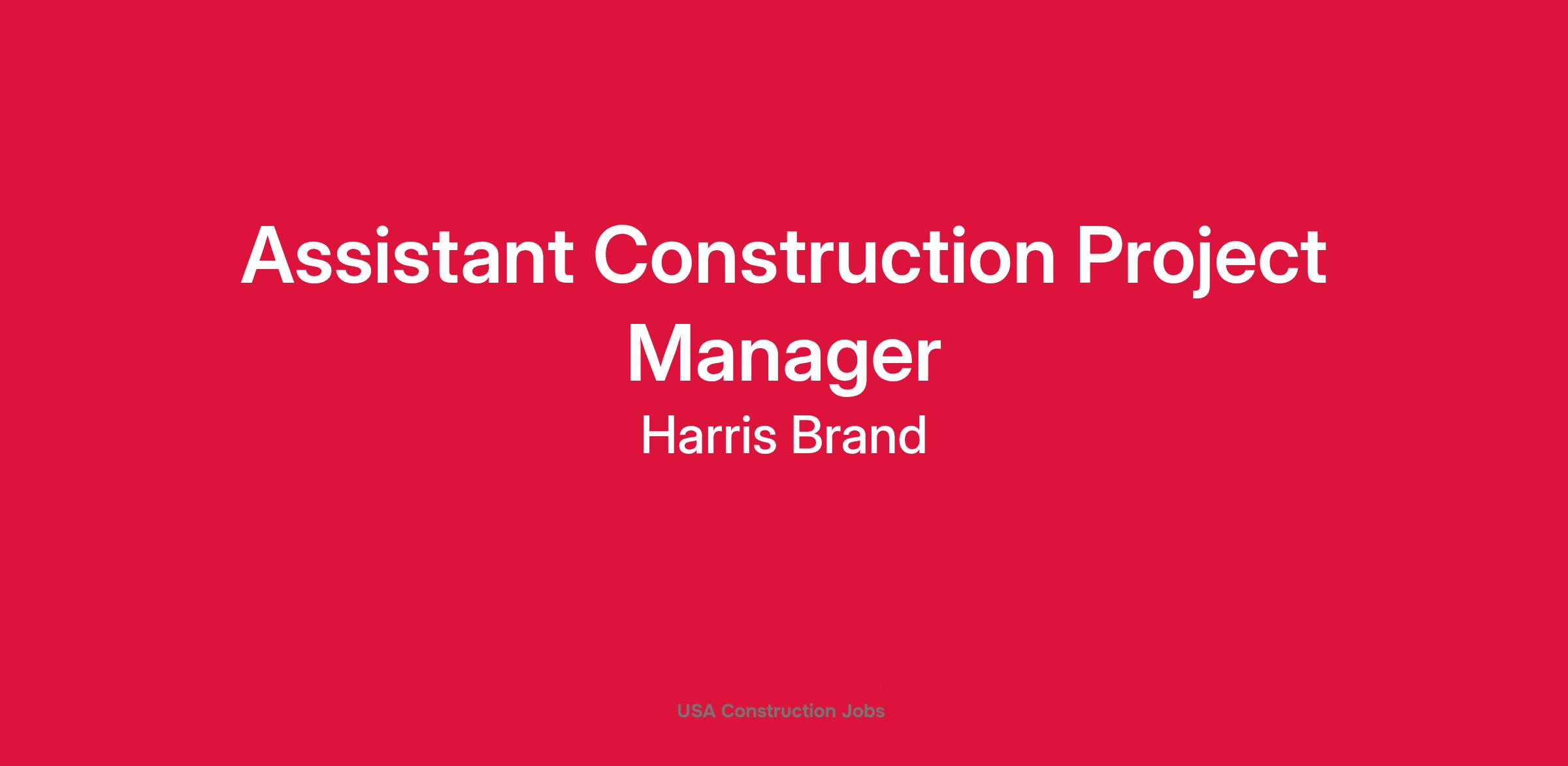 Assistant Construction Project Manager

Harris Brand

USA Construction Jobs